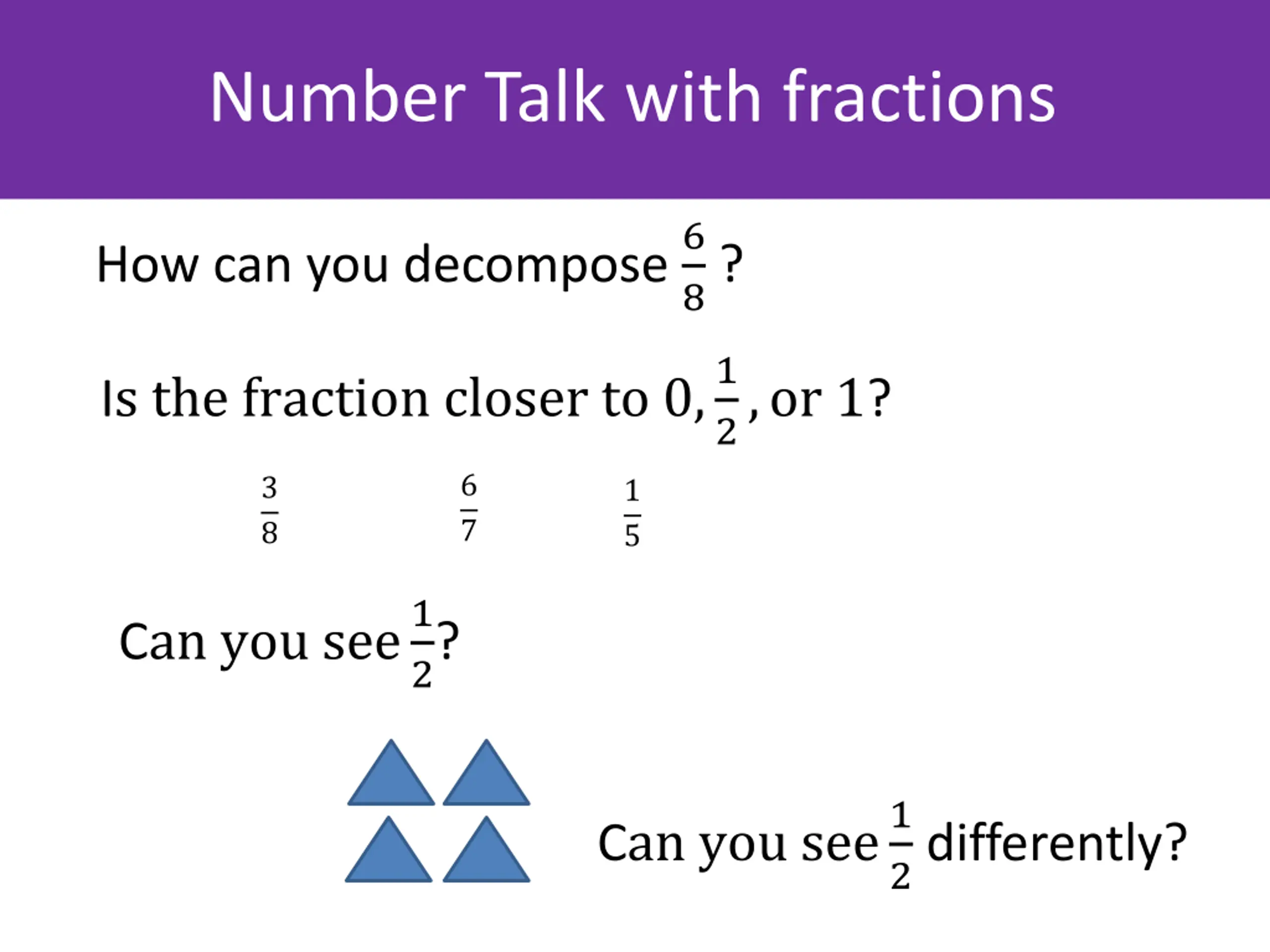 Number Talk with fractions

How can you decompose $\frac{6}{8}$ ?

Is the fraction closer to $0, \frac{1}{2}$, or $1$?

$\frac{3}{8}$ $\frac{6}{7}$ $\frac{1}{5}$

Can you see $\frac{1}{2}$?

Can you see $\frac{1}{2}$ differently?